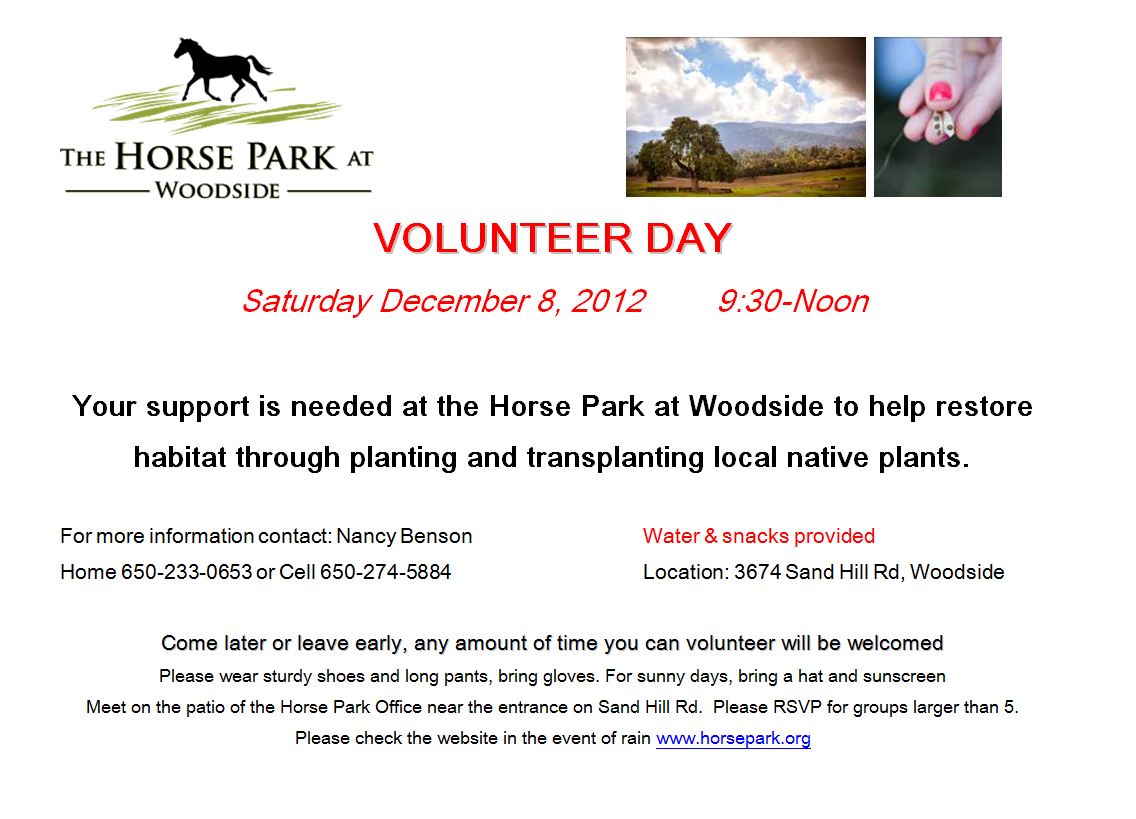 THE HORSE PARK AT
WOODSIDE

VOLUNTEER DAY

Saturday December 8, 2012 9:30-Noon

Your support is needed at the Horse Park at Woodside to help restore habitat through planting and transplanting local native plants.

For more information contact: Nancy Benson
Home 650-233-0653 or Cell 650-274-5884

Water & snacks provided
Location: 3674 Sand Hill Rd, Woodside

Come later or leave early, any amount of time you can volunteer will be welcomed
Please wear sturdy shoes and long pants, bring gloves. For sunny days, bring a hat and sunscreen
Meet on the patio of the Horse Park Office near the entrance on Sand Hill Rd. Please RSVP for groups larger than 5.
Please check the website in the event of rain www.horsepark.org